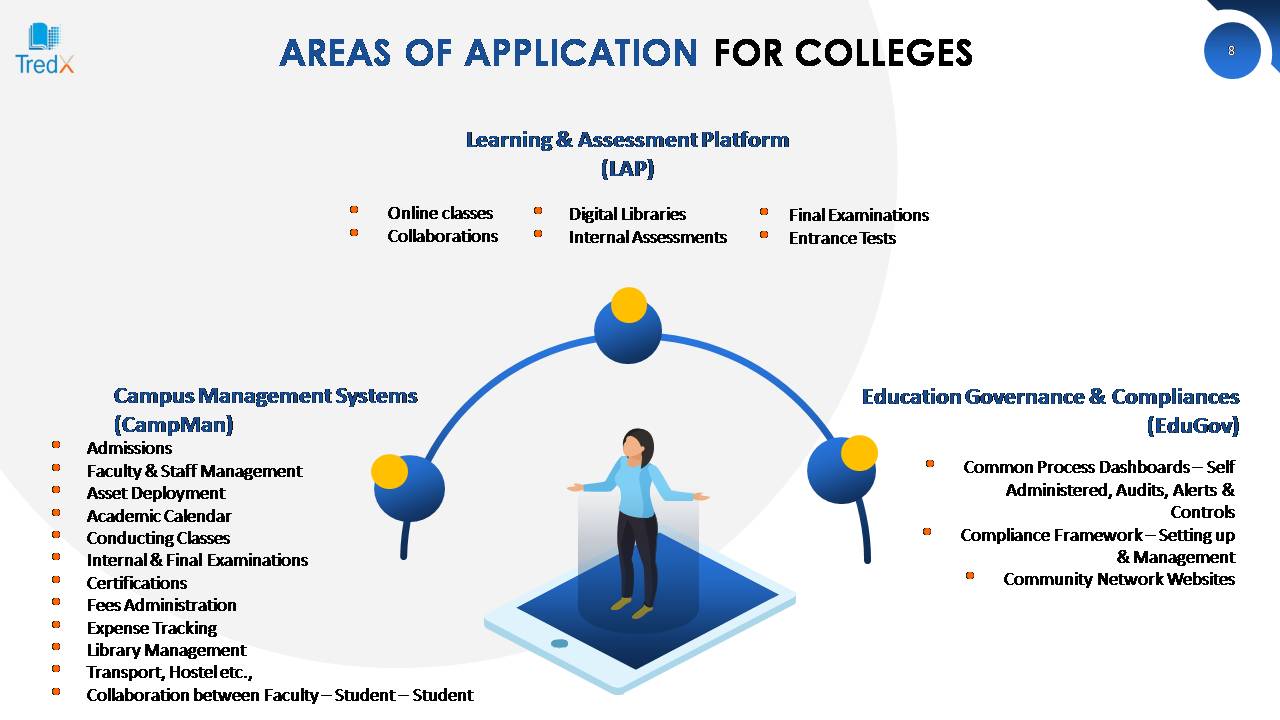 TredX

AREAS OF APPLICATION FOR COLLEGES

8

Learning & Assessment Platform (LAP)

- Online classes
- Collaborations
- Digital Libraries
- Internal Assessments
- Final Examinations
- Entrance Tests

Campus Management Systems (CampMan)

- Admissions
- Faculty & Staff Management
- Asset Deployment
- Academic Calendar
- Conducting Classes
- Internal & Final Examinations
- Certifications
- Fees Administration
- Expense Tracking
- Library Management
- Transport, Hostel etc.,
- Collaboration between Faculty – Student – Student

Education Governance & Compliances (EduGov)

- Common Process Dashboards – Self Administered, Audits, Alerts & Controls
- Compliance Framework – Setting up & Management
- Community Network Websites